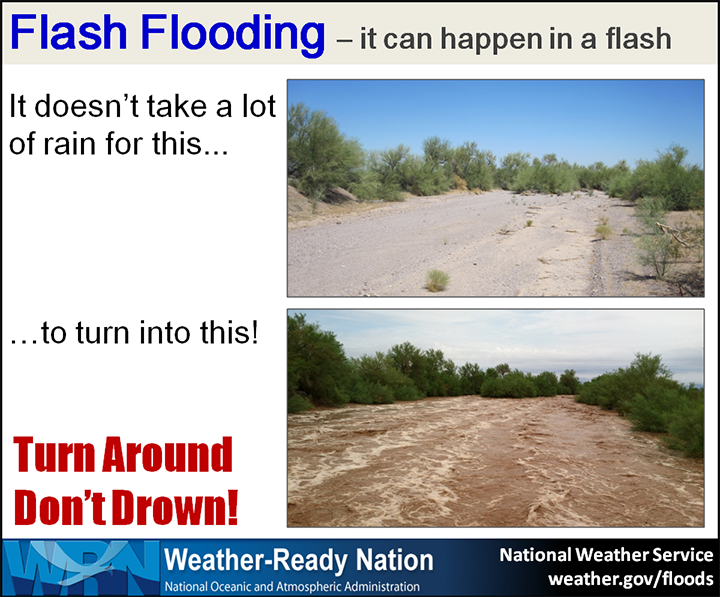 Flash Flooding – it can happen in a flash

It doesn't take a lot of rain for this...

…to turn into this!

Turn Around Don't Drown!

WRN Weather-Ready Nation
National Oceanic and Atmospheric Administration

National Weather Service
weather.gov/floods